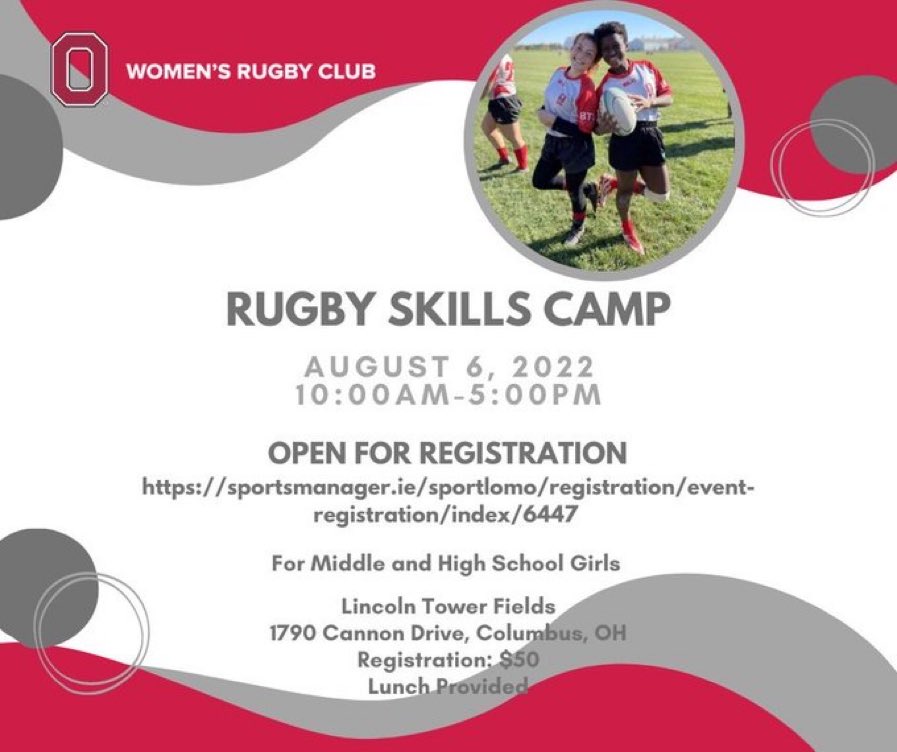 WOMEN'S RUGBY CLUB

RUGBY SKILLS CAMP

AUGUST 6, 2022
10:00AM-5:00PM

OPEN FOR REGISTRATION
https://sportsmanager.ie/sportlomo/registration/event-registration/index/6447

For Middle and High School Girls

Lincoln Tower Fields
1790 Cannon Drive, Columbus, OH
Registration: $50
Lunch Provided